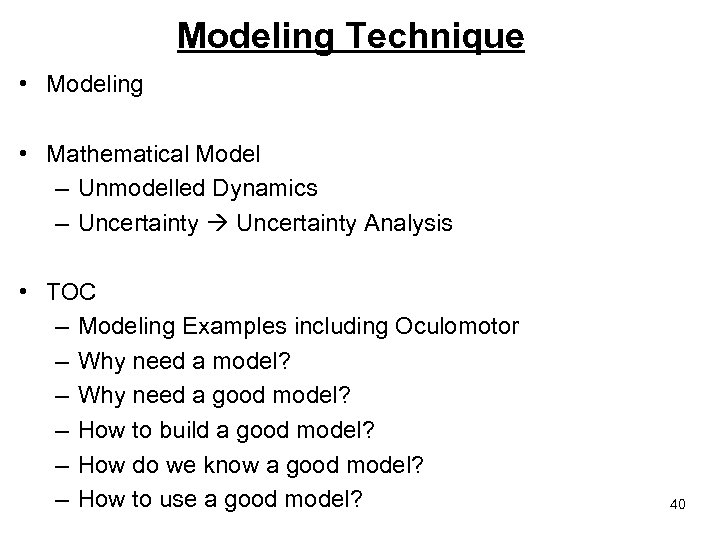 Modeling Technique

• Modeling

• Mathematical Model
– Unmodelled Dynamics
– Uncertainty → Uncertainty Analysis

• TOC
– Modeling Examples including Oculomotor
– Why need a model?
– Why need a good model?
– How to build a good model?
– How do we know a good model?
– How to use a good model?

40